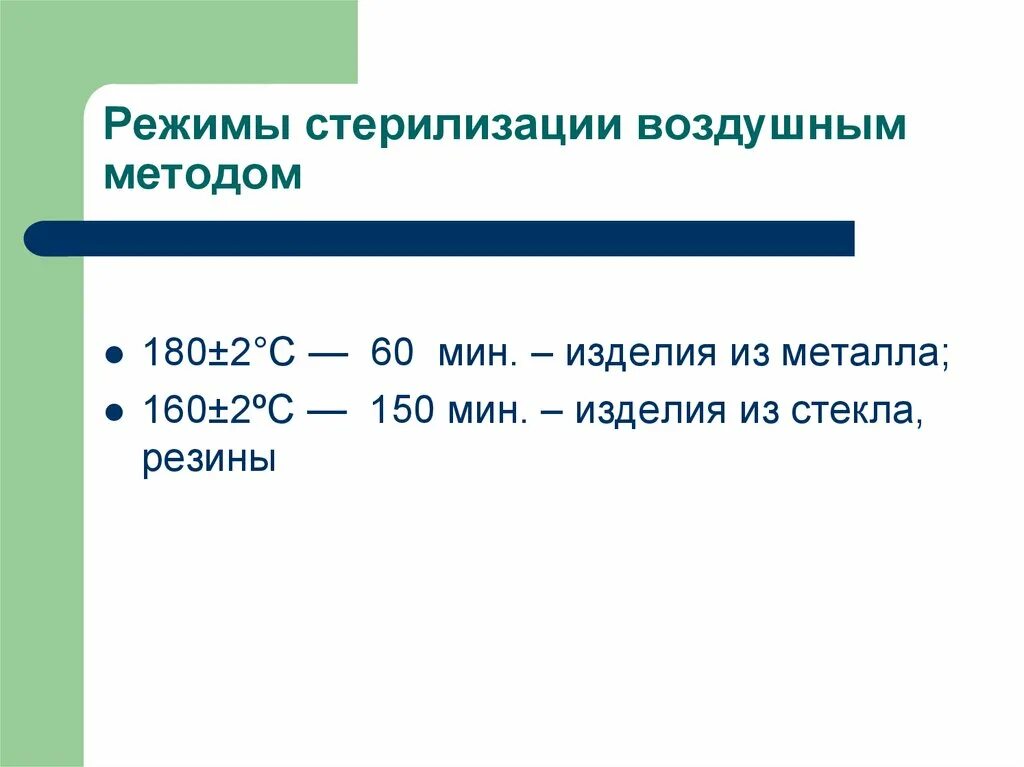 Режимы стерилизации воздушным методом

- 180±2°С — 60 мин. – изделия из металла;
- 160±2ºС — 150 мин. – изделия из стекла, резины